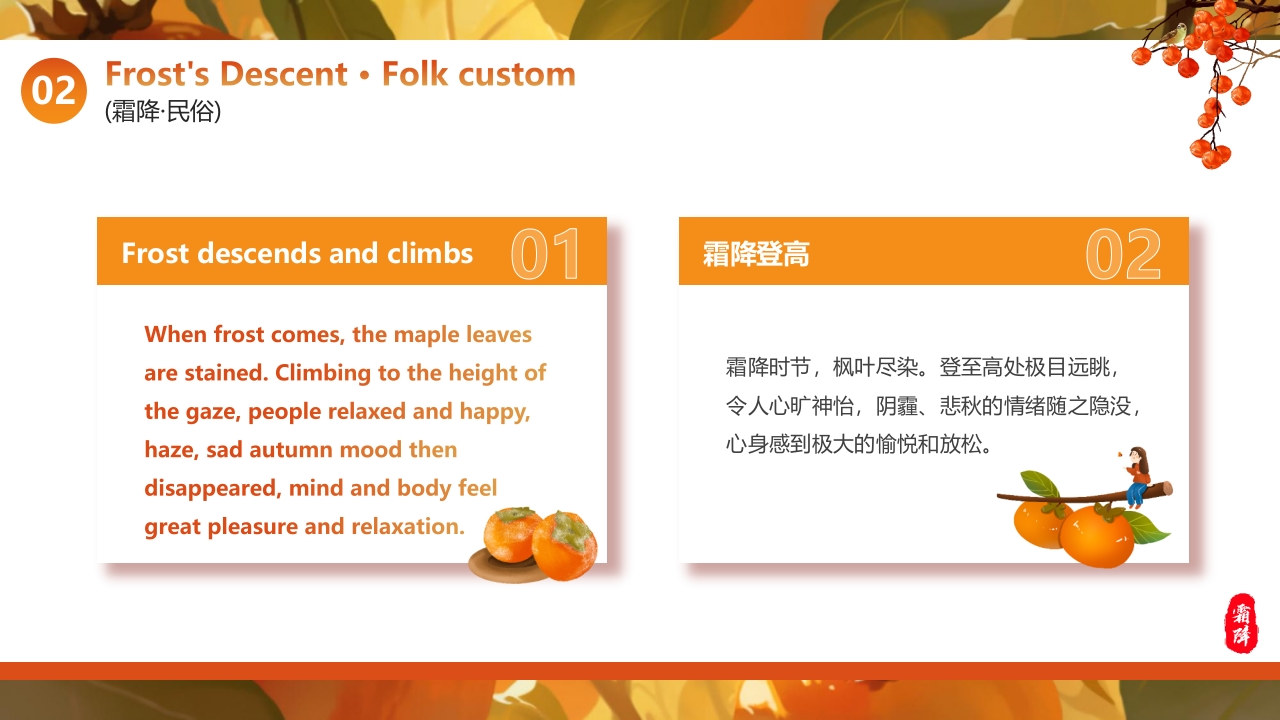 02 Frost's Descent • Folk custom
(霜降·民俗)

Frost descends and climbs 01

When frost comes, the maple leaves are stained. Climbing to the height of the gaze, people relaxed and happy, haze, sad autumn mood then disappeared, mind and body feel great pleasure and relaxation.

霜降登高 02

霜降时节，枫叶尽染。登至高处极目远眺，令人心旷神怡，阴霾、悲秋的情绪随之隐没，心身感到极大的愉悦和放松。

霜降